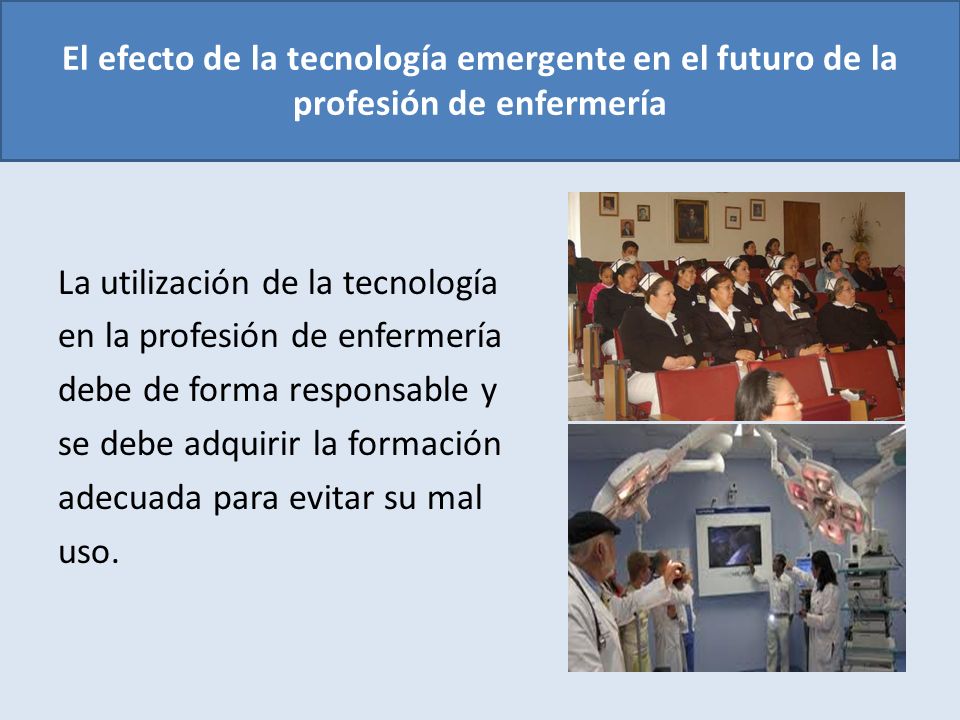 El efecto de la tecnología emergente en el futuro de la profesión de enfermería

La utilización de la tecnología en la profesión de enfermería debe de forma responsable y se debe adquirir la formación adecuada para evitar su mal uso.